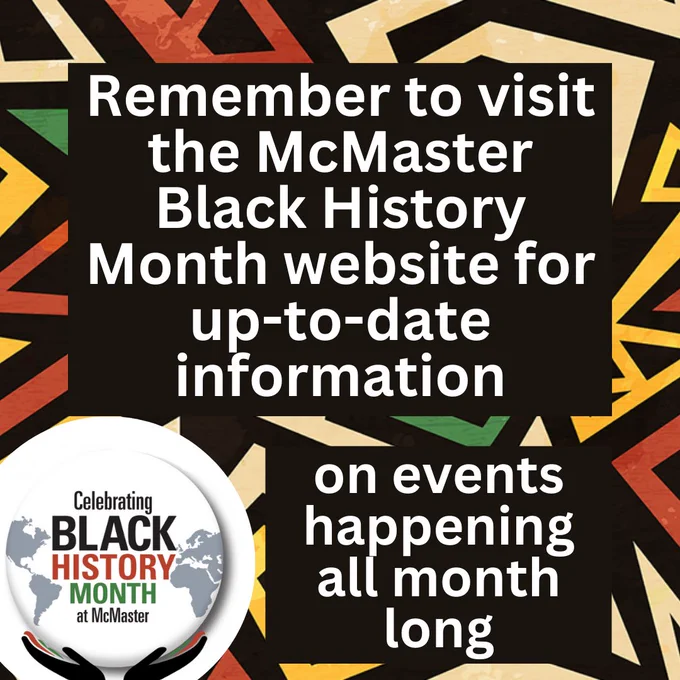 Remember to visit the McMaster Black History Month website for up-to-date information

on events happening all month long

Celebrating
BLACK
HISTORY
MONTH
at McMaster